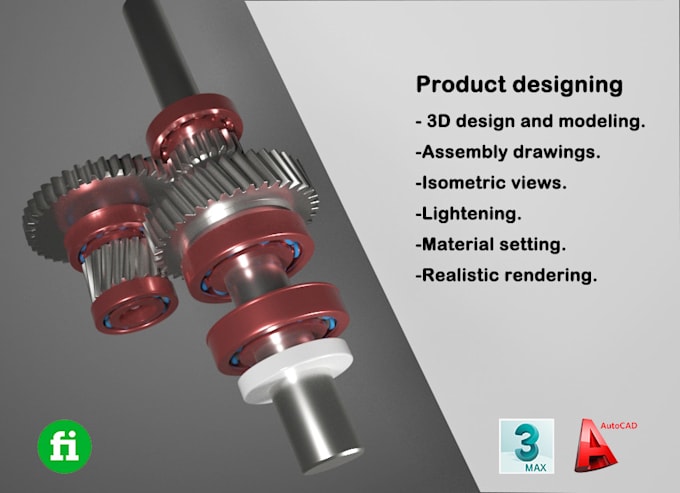 Product designing
- 3D design and modeling.
-Assembly drawings.
-Isometric views.
-Lightening.
-Material setting.
-Realistic rendering.

fi

3
MAX

AutoCAD